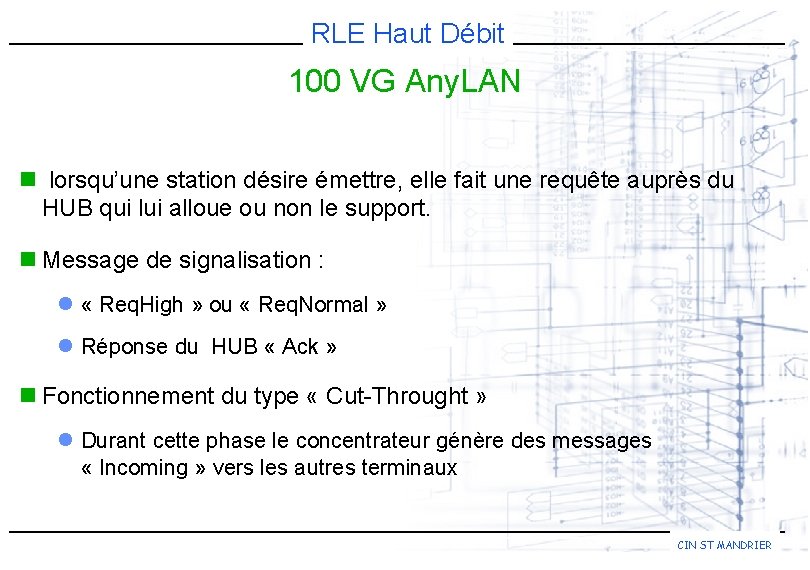 RLE Haut Débit

100 VG AnyLAN

lorsqu'une station désire émettre, elle fait une requête auprès du HUB qui lui alloue ou non le support.

Message de signalisation :

« ReqHigh » ou « ReqNormal »

Réponse du HUB « Ack »

Fonctionnement du type « Cut-Throught »

Durant cette phase le concentrateur génère des messages « Incoming » vers les autres terminaux

CIN ST MANDRIER